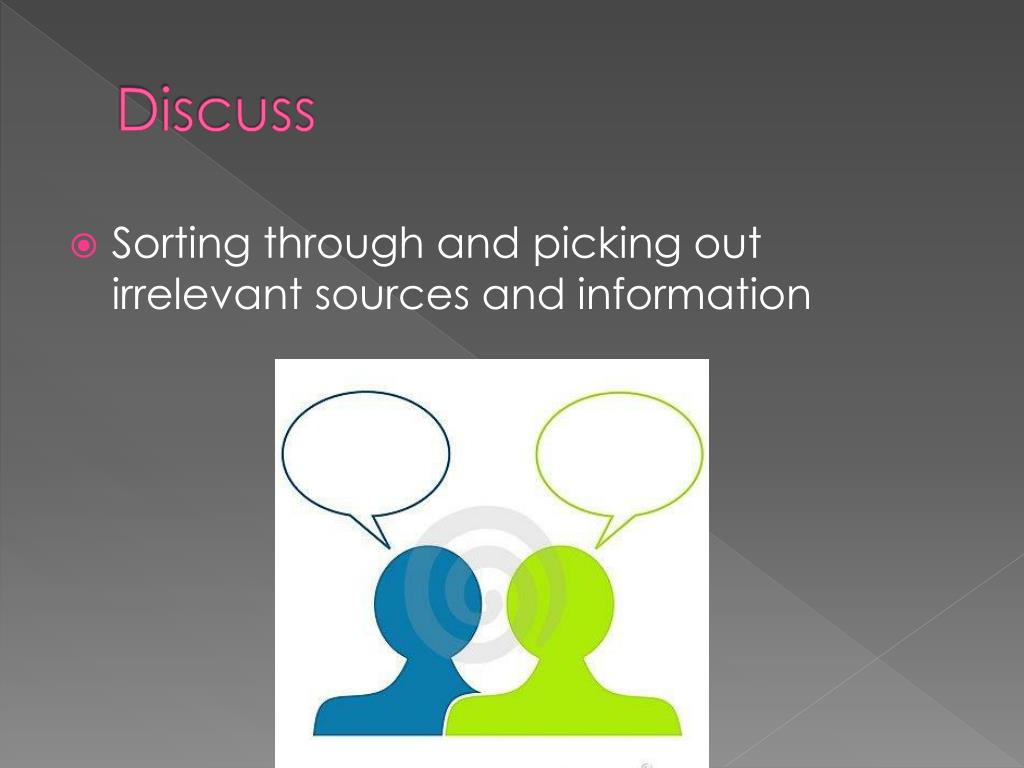 Discuss

Sorting through and picking out irrelevant sources and information